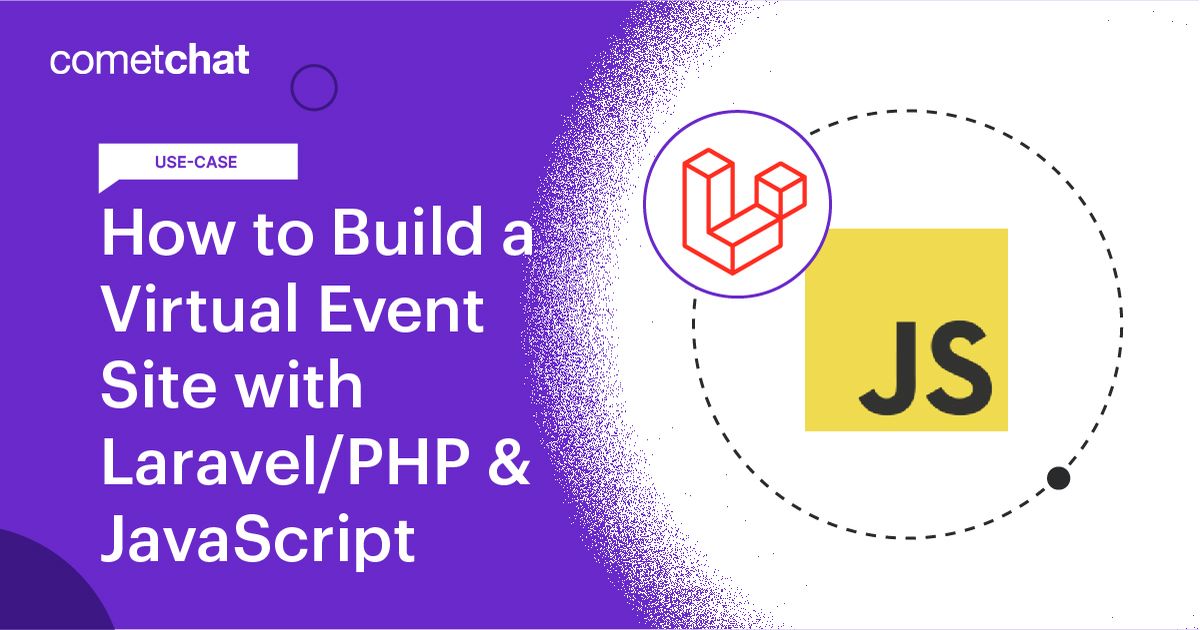 cometchat

USE-CASE

How to Build a Virtual Event Site with Laravel/PHP & JavaScript

JS